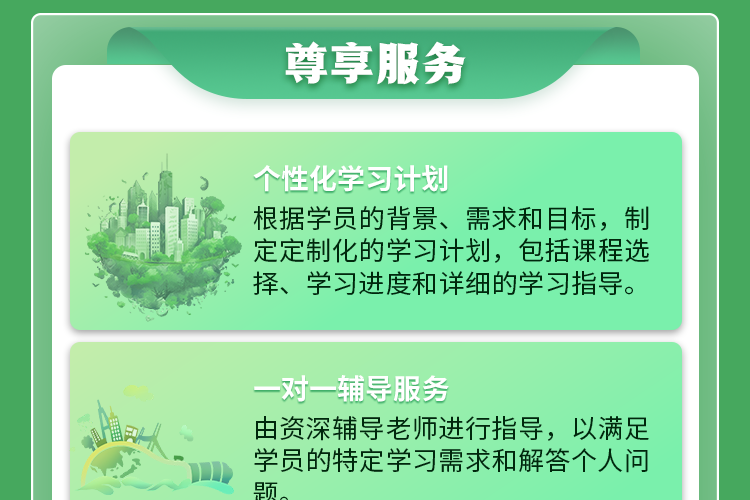 尊享服务

个性化学习计划

根据学员的背景、需求和目标，制定定制化的学习计划，包括课程选择、学习进度和详细的学习指导。

一对一辅导服务

由资深辅导老师进行指导，以满足学员的特定学习需求和解答个人问题。